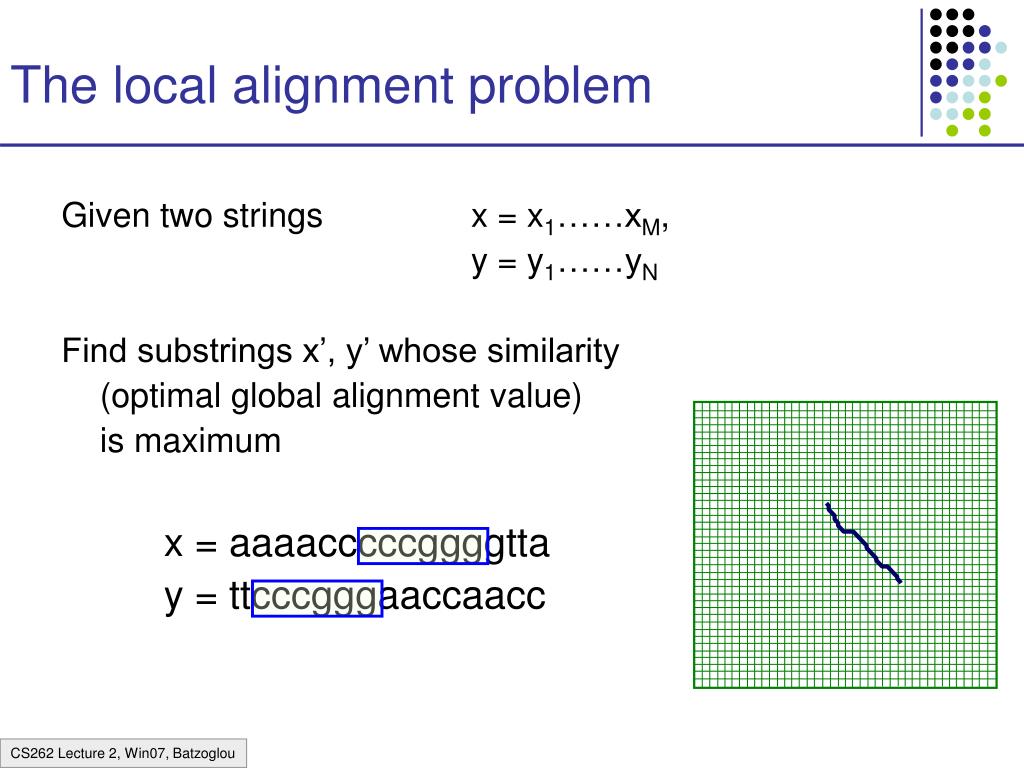 The local alignment problem

Given two strings $x = x_1……x_M$,
$y = y_1……y_N$

Find substrings x’, y’ whose similarity (optimal global alignment value) is maximum

x = aaaacccccgggggtta
y = ttcccgggaaccaacc

CS262 Lecture 2, Win07, Batzoglou